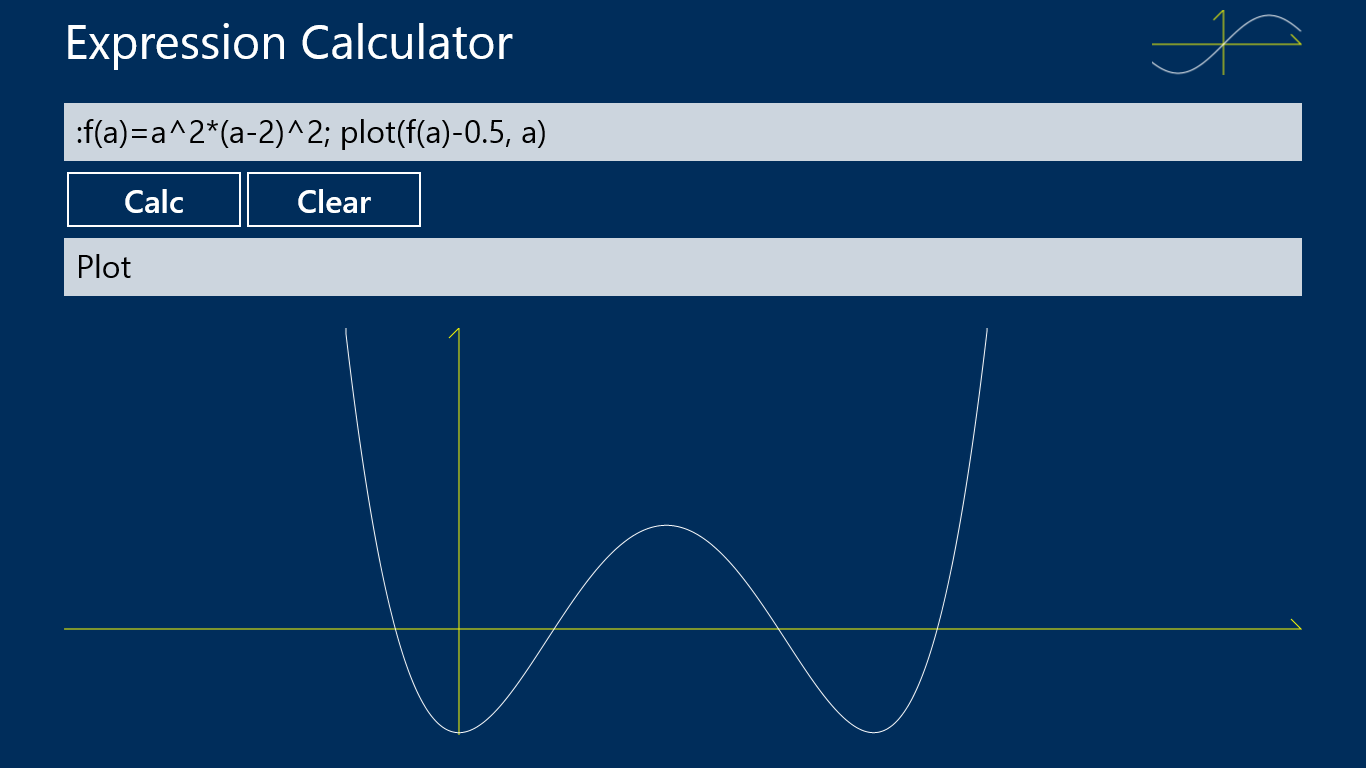 Expression Calculator

:f(a)=a^2*(a-2)^2; plot(f(a)-0.5, a)

Calc

Clear

Plot